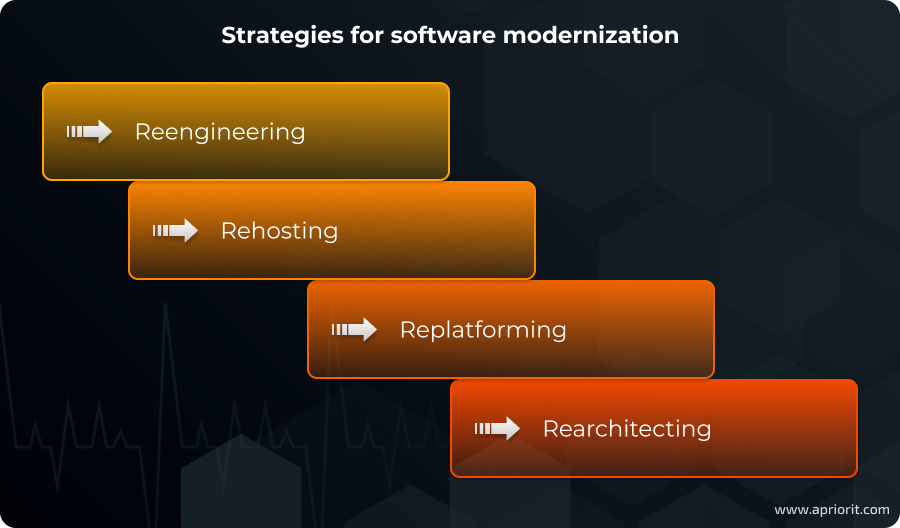 Strategies for software modernization

Reengineering

Rehosting

Replatforming

Rearchitecting

www.apriorit.com